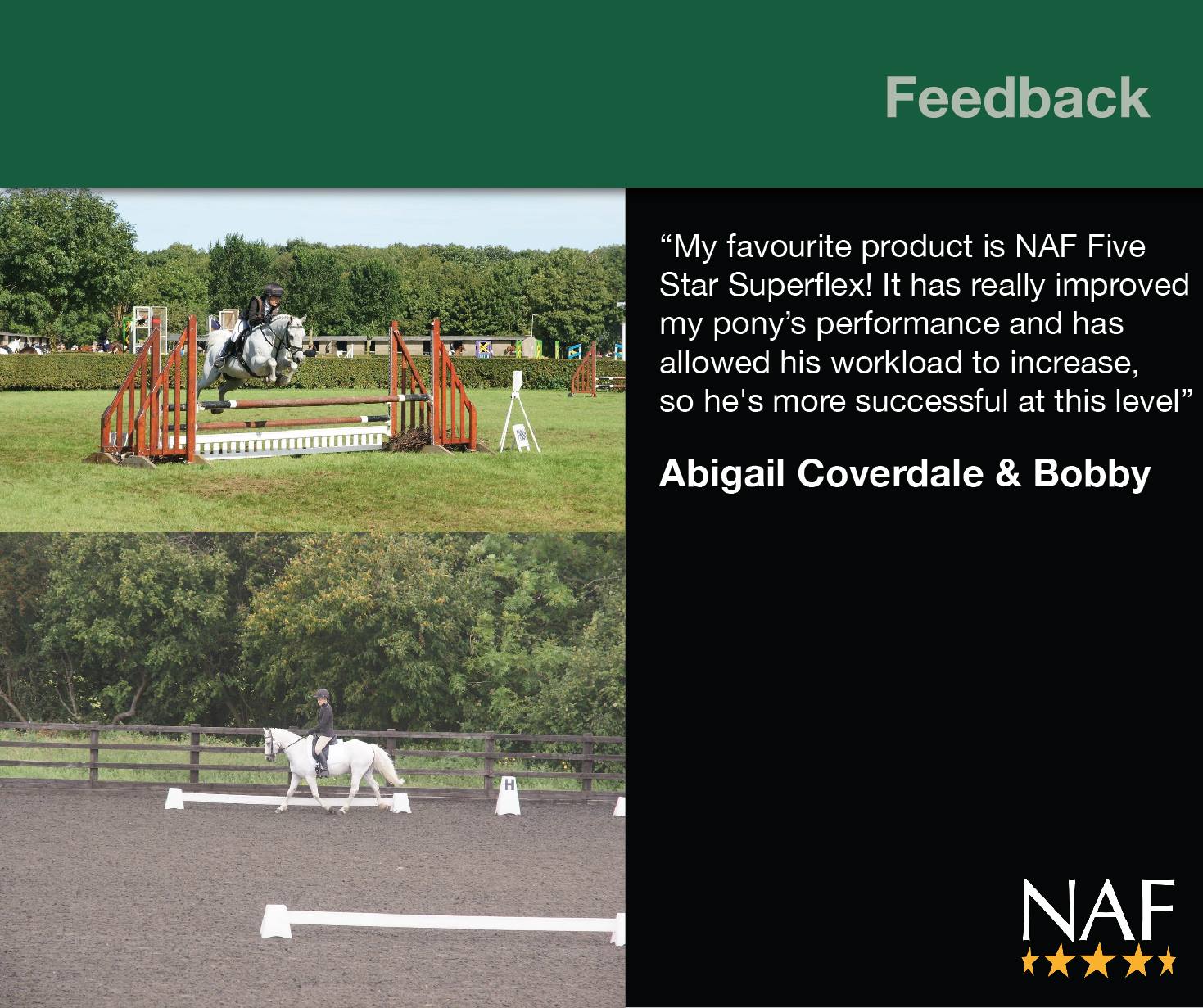 Feedback

“My favourite product is NAF Five Star Superflex! It has really improved my pony’s performance and has allowed his workload to increase, so he's more successful at this level”

Abigail Coverdale & Bobby

H

NAF